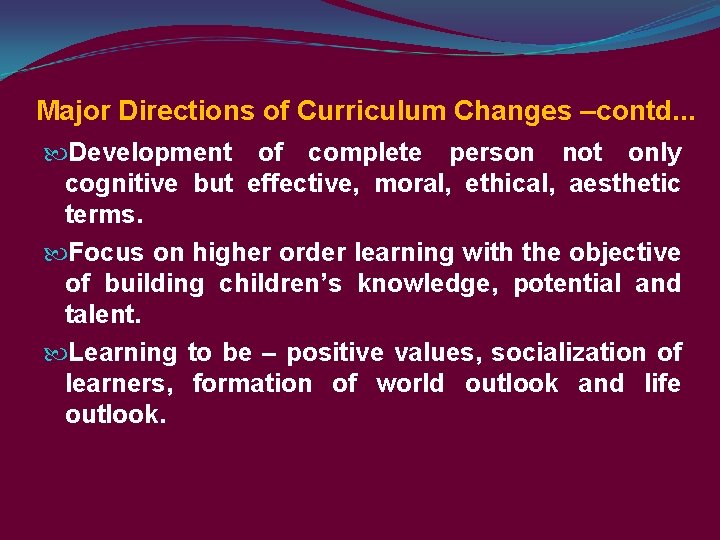 Major Directions of Curriculum Changes –contd...

Development of complete person not only cognitive but effective, moral, ethical, aesthetic terms.

Focus on higher order learning with the objective of building children’s knowledge, potential and talent.

Learning to be – positive values, socialization of learners, formation of world outlook and life outlook.